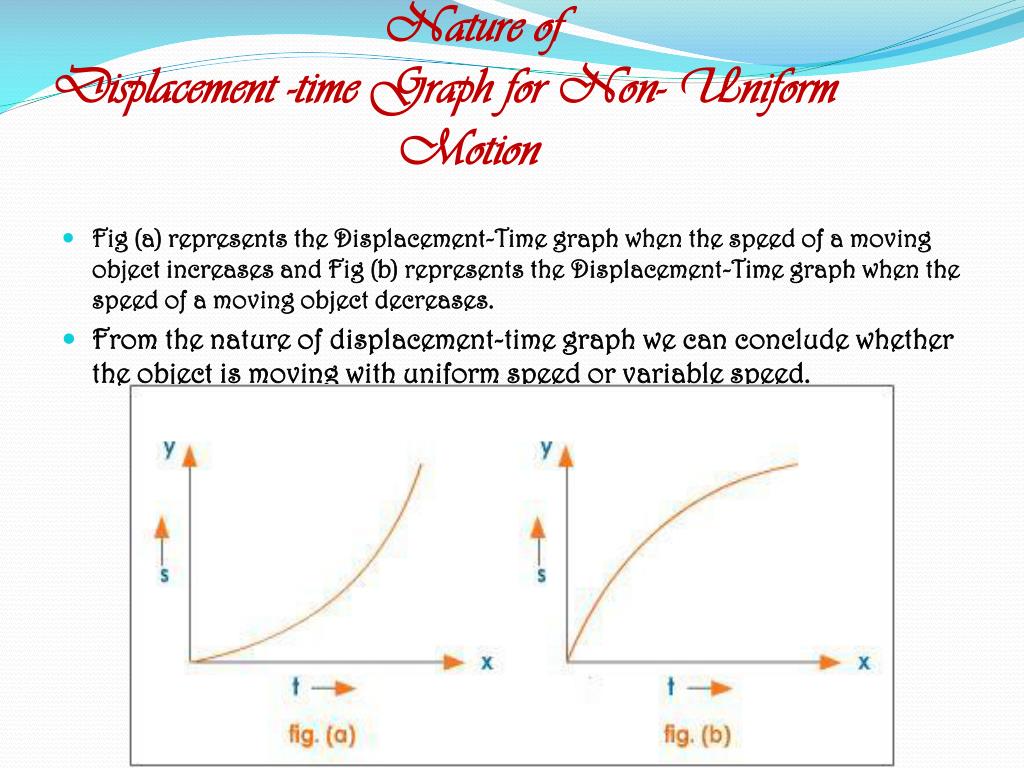 Nature of
Displacement -time Graph for Non- Uniform Motion

Fig (a) represents the Displacement-Time graph when the speed of a moving object increases and Fig (b) represents the Displacement-Time graph when the speed of a moving object decreases.

From the nature of displacement-time graph we can conclude whether the object is moving with uniform speed or variable speed.

y
s
x
t
fig. (a)

y
s
x
t
fig. (b)